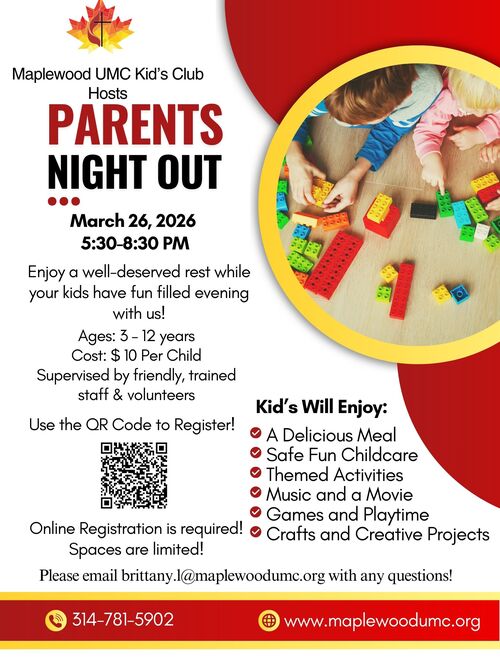 Maplewood UMC Kid's Club Hosts

PARENTS NIGHT OUT

March 26, 2026
5:30-8:30 PM

Enjoy a well-deserved rest while your kids have fun filled evening with us!

Ages: 3 - 12 years
Cost: $ 10 Per Child
Supervised by friendly, trained staff & volunteers

Use the QR Code to Register!

Online Registration is required! Spaces are limited!

Kid's Will Enjoy:
A Delicious Meal
Safe Fun Childcare
Themed Activities
Music and a Movie
Games and Playtime
Crafts and Creative Projects

Please email brittany.l@maplewoodumc.org with any questions!

314-781-5902
www.maplewoodumc.org